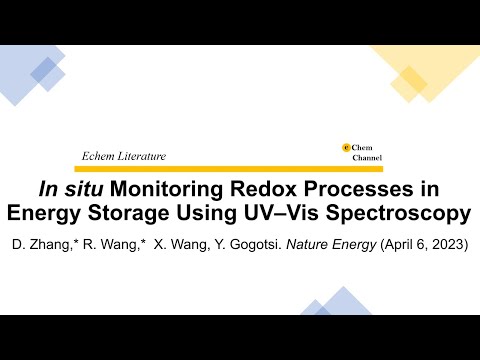 Echem Literature

e Chem Channel

In situ Monitoring Redox Processes in Energy Storage Using UV–Vis Spectroscopy

D. Zhang,* R. Wang,* X. Wang, Y. Gogotsi. Nature Energy (April 6, 2023)